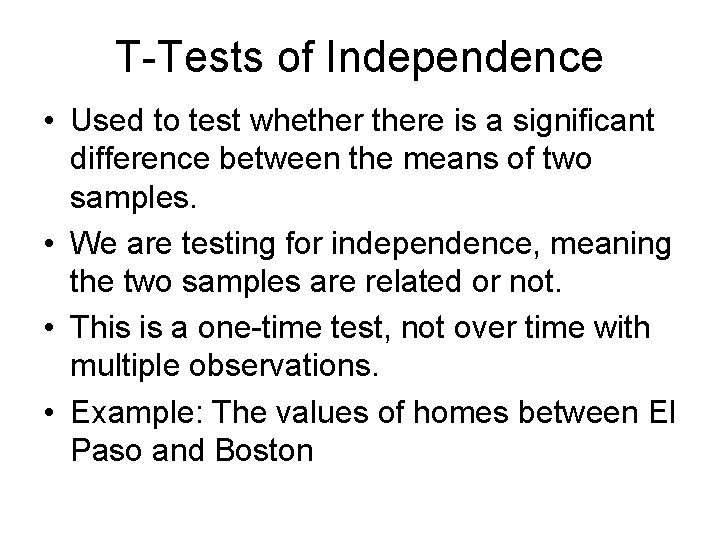 T-Tests of Independence

• Used to test whether there is a significant difference between the means of two samples.

• We are testing for independence, meaning the two samples are related or not.

• This is a one-time test, not over time with multiple observations.

• Example: The values of homes between El Paso and Boston